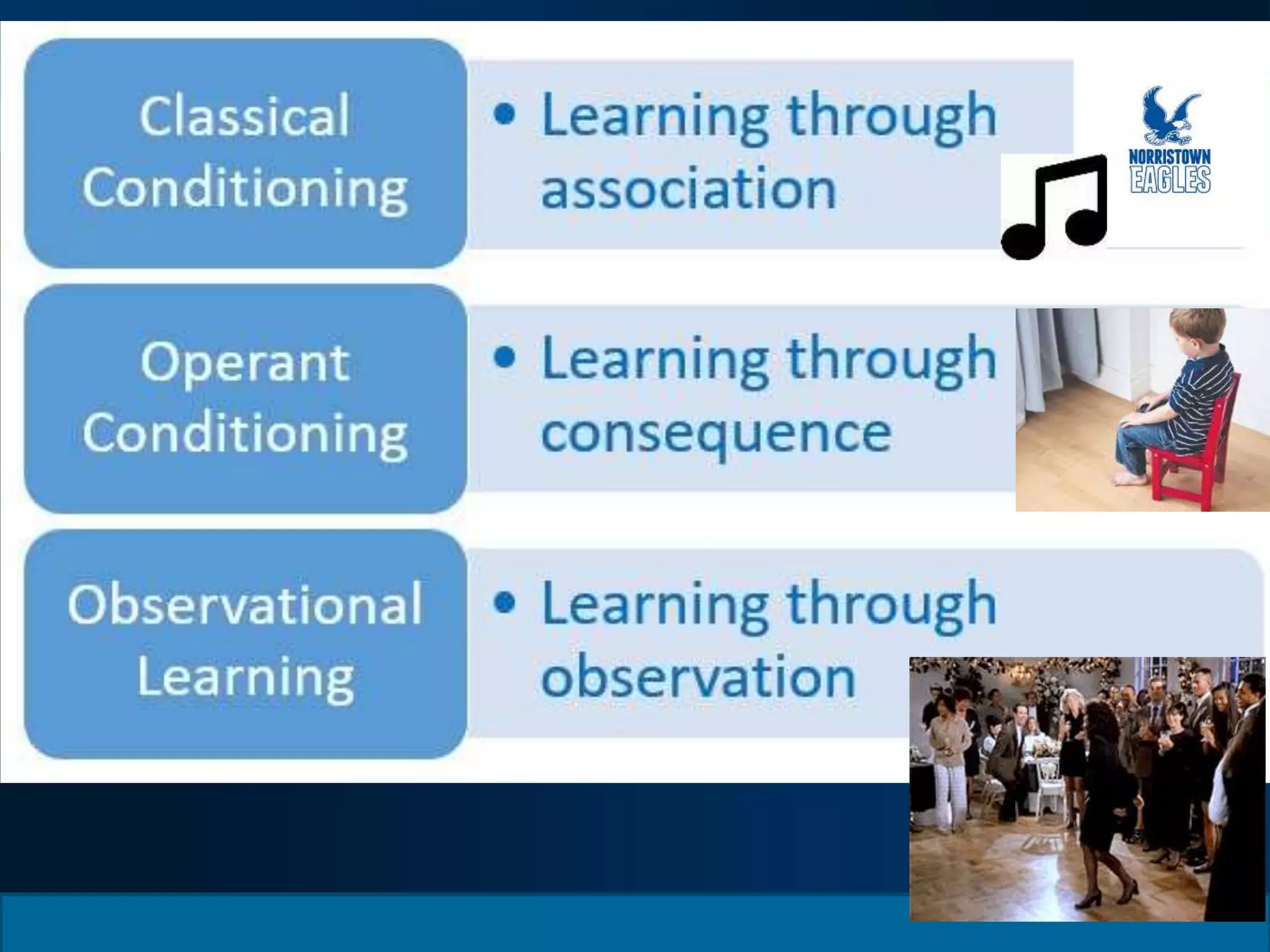 Classical Conditioning

• Learning through association

NORRISTOWN EAGLES

Operant Conditioning

• Learning through consequence

Observational Learning

• Learning through observation